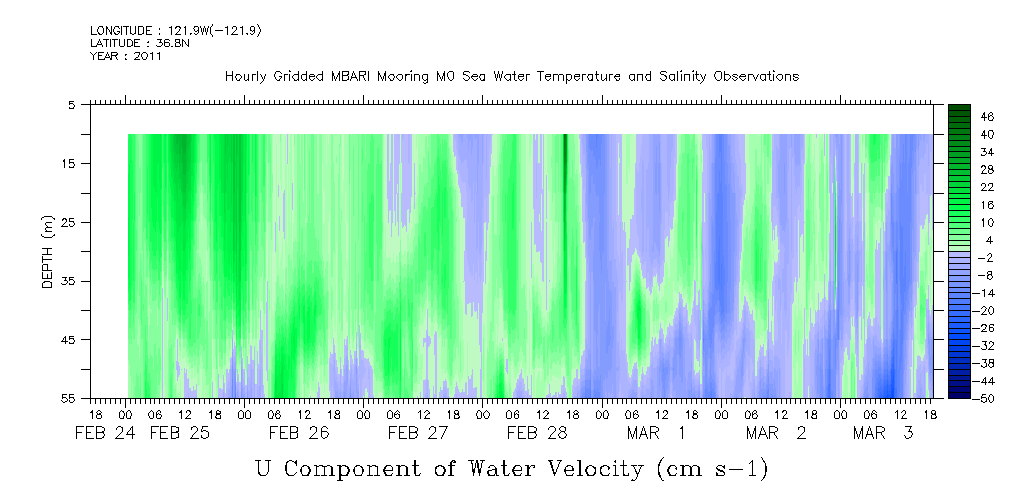 LONGITUDE : 121.9W(-121.9)
LATITUDE : 36.8N
YEAR : 2011

Hourly Gridded MBARI Mooring M0 Sea Water Temperature and Salinity Observations

DEPTH (m)

5
15
25
35
45
55

46
40
34
28
22
16
10
4
-2
-8
-14
-20
-26
-32
-38
-44
-50

18 00 06 12 18 00 06 12 18 00 06 12 18 00 06 12 18 00 06 12 18 00 06 12 18 00 06 12 18 00 06 12 18

FEB 24 FEB 25 FEB 26 FEB 27 FEB 28 MAR 1 MAR 2 MAR 3

U Component of Water Velocity (cm s-1)